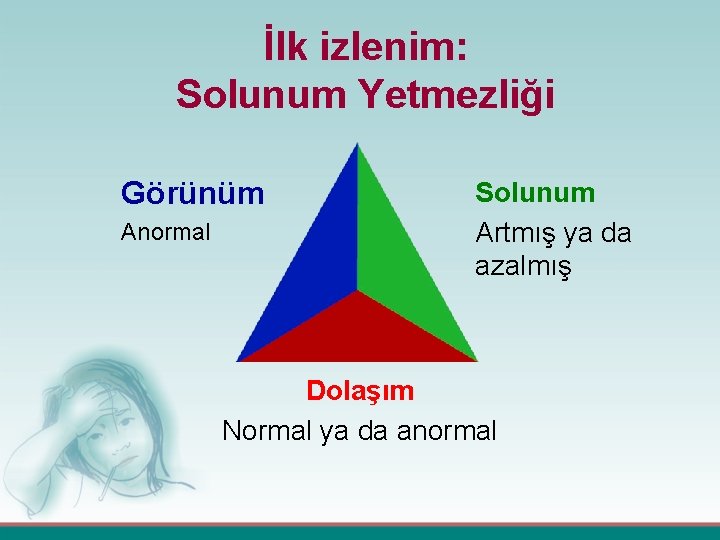 İlk izlenim:
Solunum Yetmezliği

Görünüm
Anormal

Solunum
Artmış ya da azalmış

Dolaşım
Normal ya da anormal